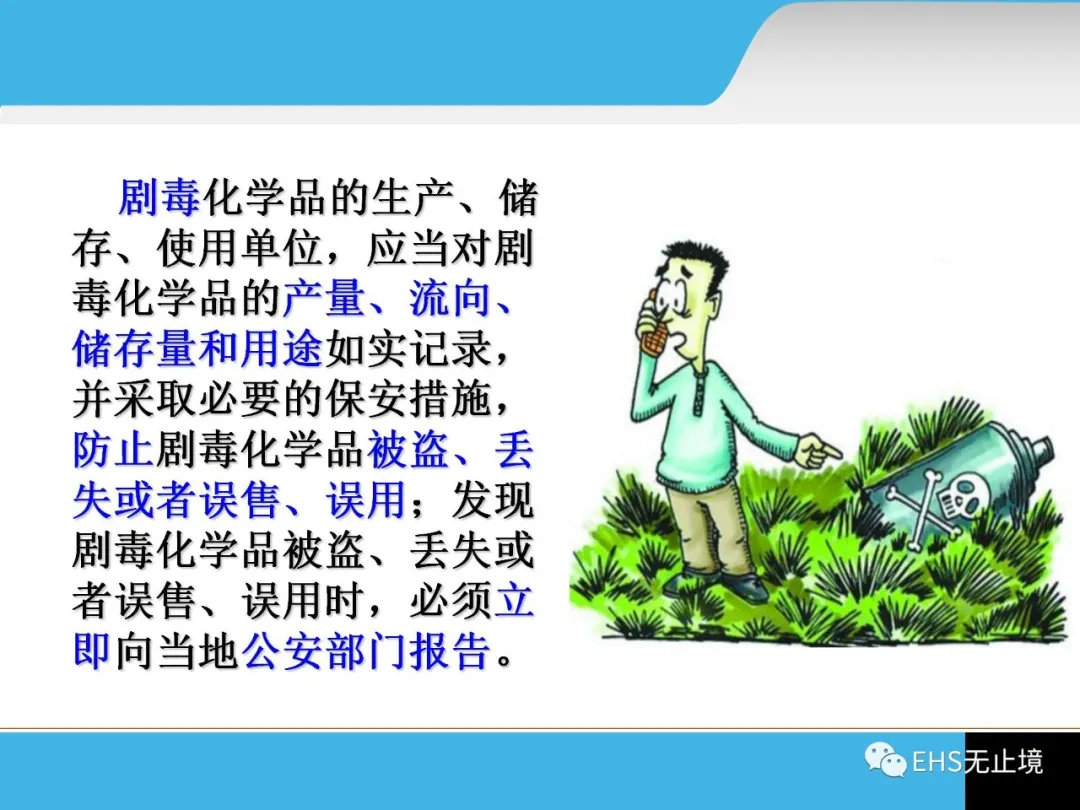 剧毒化学品的生产、储存、使用单位，应当对剧毒化学品的产量、流向、储存量和用途如实记录，并采取必要的保安措施，防止剧毒化学品被盗、丢失或者误售、误用；发现剧毒化学品被盗、丢失或者误售、误用时，必须立即向当地公安部门报告。

EHS无止境